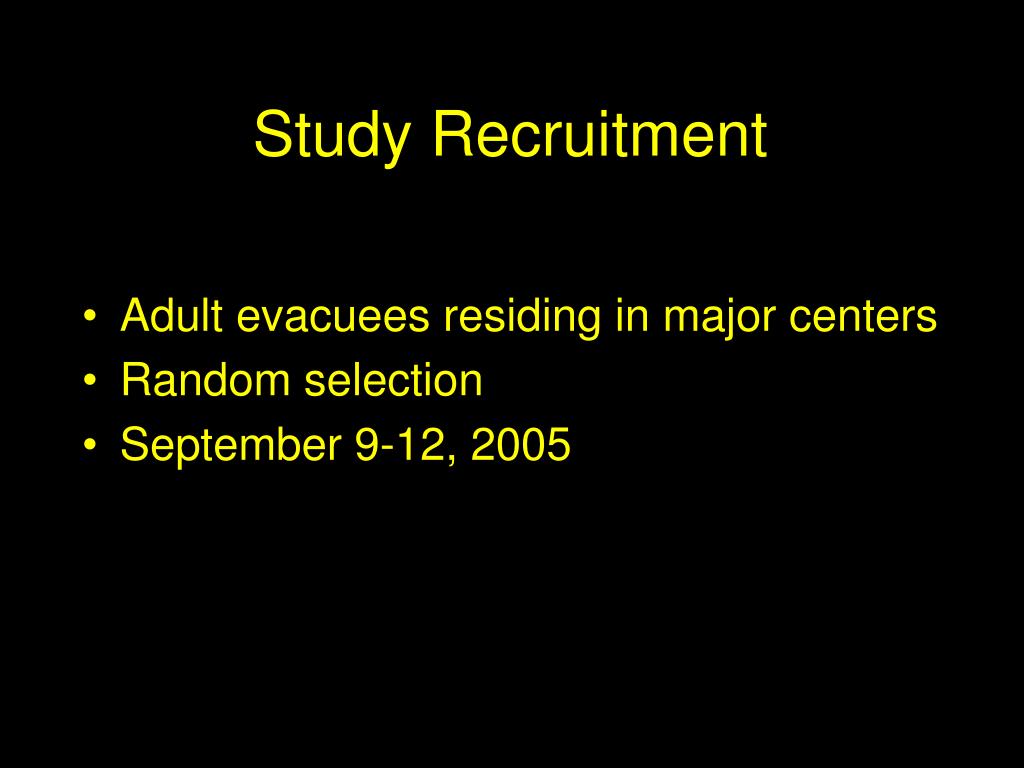 Study Recruitment

• Adult evacuees residing in major centers
• Random selection
• September 9-12, 2005